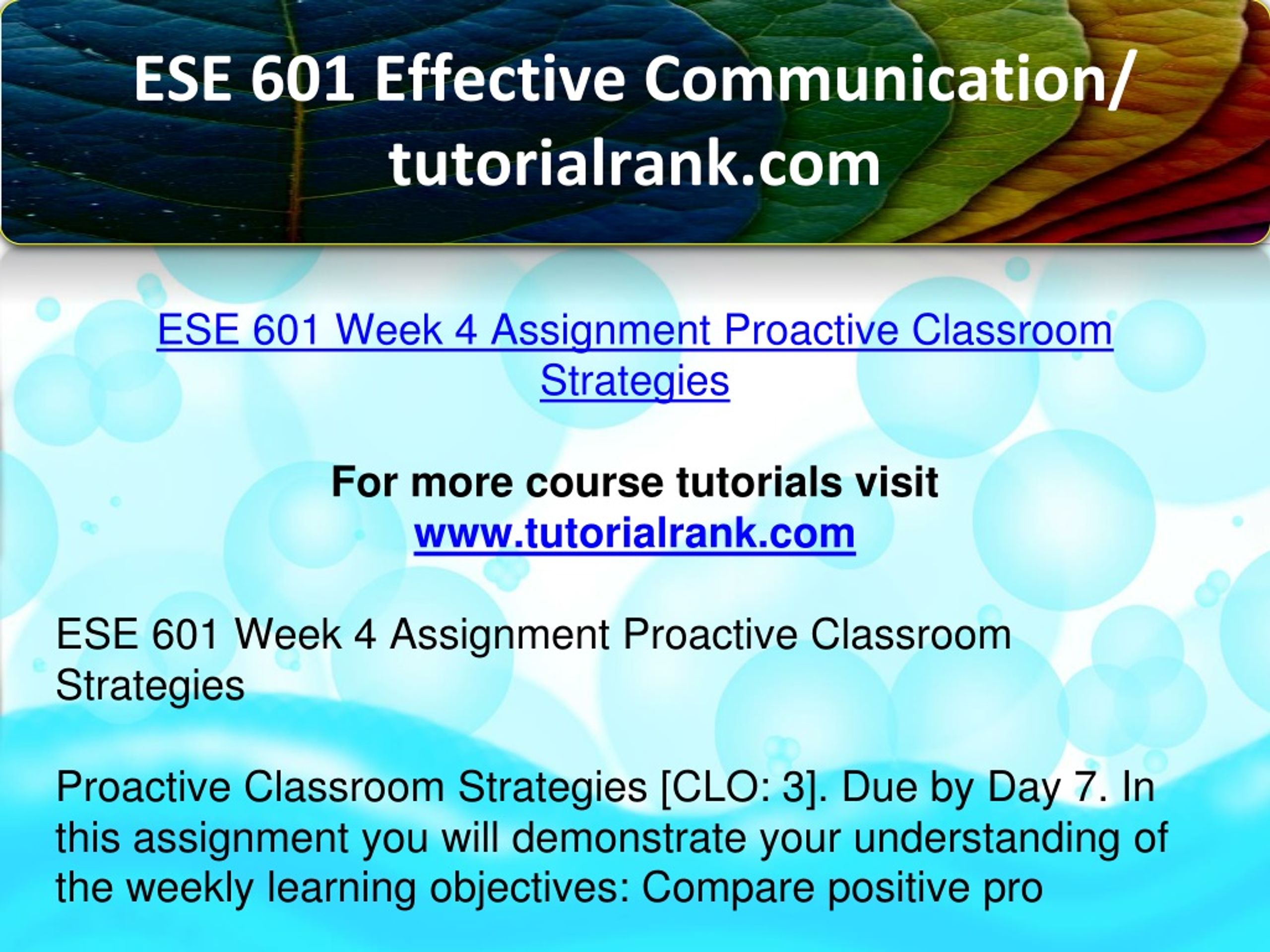 ESE 601 Effective Communication/ tutorialrank.com

ESE 601 Week 4 Assignment Proactive Classroom Strategies

For more course tutorials visit
www.tutorialrank.com

ESE 601 Week 4 Assignment Proactive Classroom Strategies

Proactive Classroom Strategies [CLO: 3]. Due by Day 7. In this assignment you will demonstrate your understanding of the weekly learning objectives: Compare positive pro